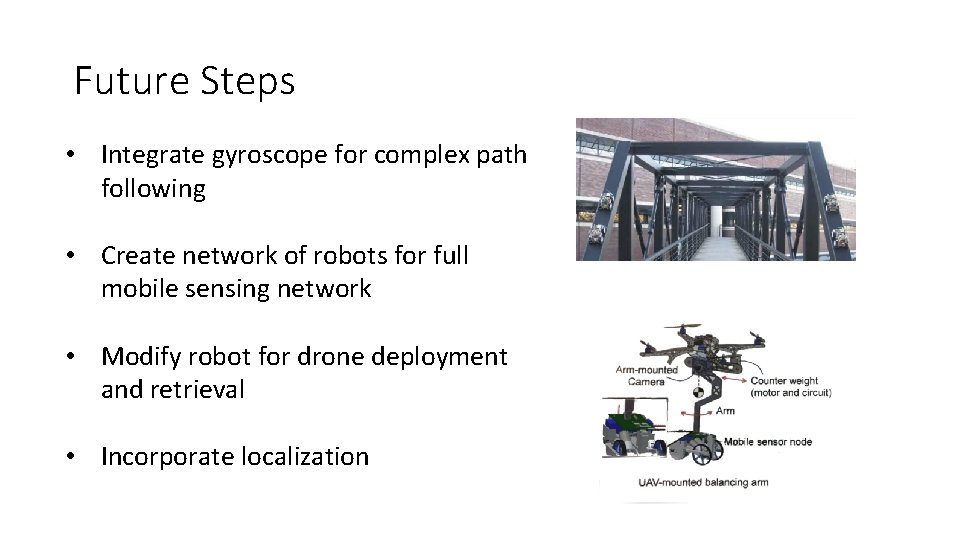 Future Steps

• Integrate gyroscope for complex path following

• Create network of robots for full mobile sensing network

• Modify robot for drone deployment and retrieval

• Incorporate localization

Arm-mounted Camera

Counter weight (motor and circuit)

Arm

Mobile sensor node

UAV-mounted balancing arm